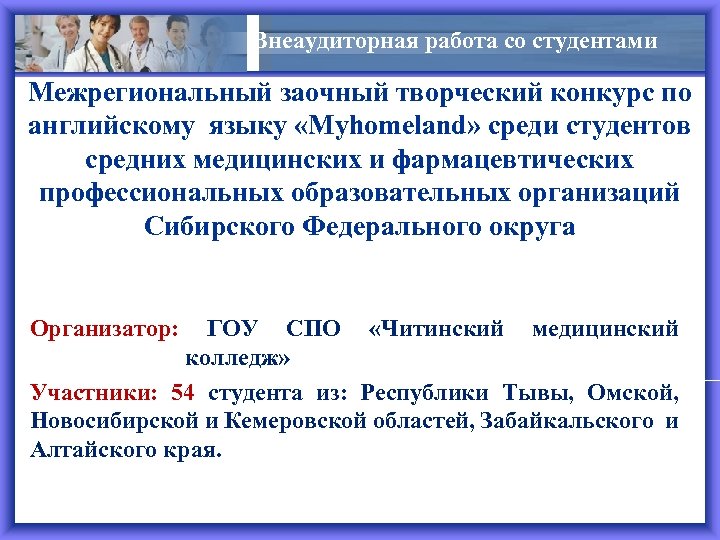 Внеаудиторная работа со студентами

Межрегиональный заочный творческий конкурс по английскому языку «Myhomeland» среди студентов средних медицинских и фармацевтических профессиональных образовательных организаций Сибирского Федерального округа

Организатор: ГОУ СПО «Читинский медицинский колледж»

Участники: 54 студента из: Республики Тывы, Омской, Новосибирской и Кемеровской областей, Забайкальского и Алтайского края.